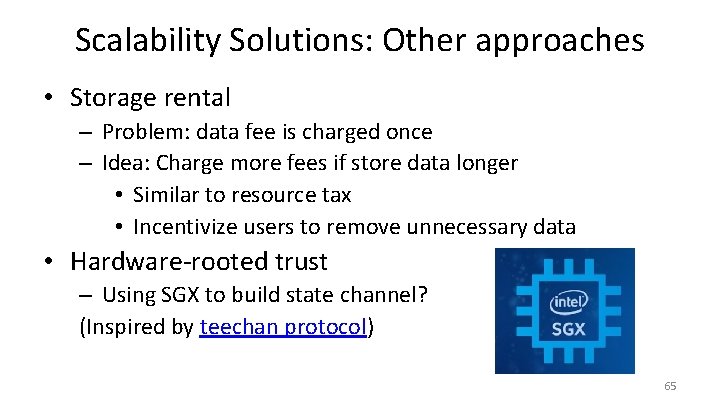 Scalability Solutions: Other approaches

• Storage rental
– Problem: data fee is charged once
– Idea: Charge more fees if store data longer
• Similar to resource tax
• Incentivize users to remove unnecessary data

• Hardware-rooted trust
– Using SGX to build state channel?
(Inspired by teechan protocol)

intel
SGX

65